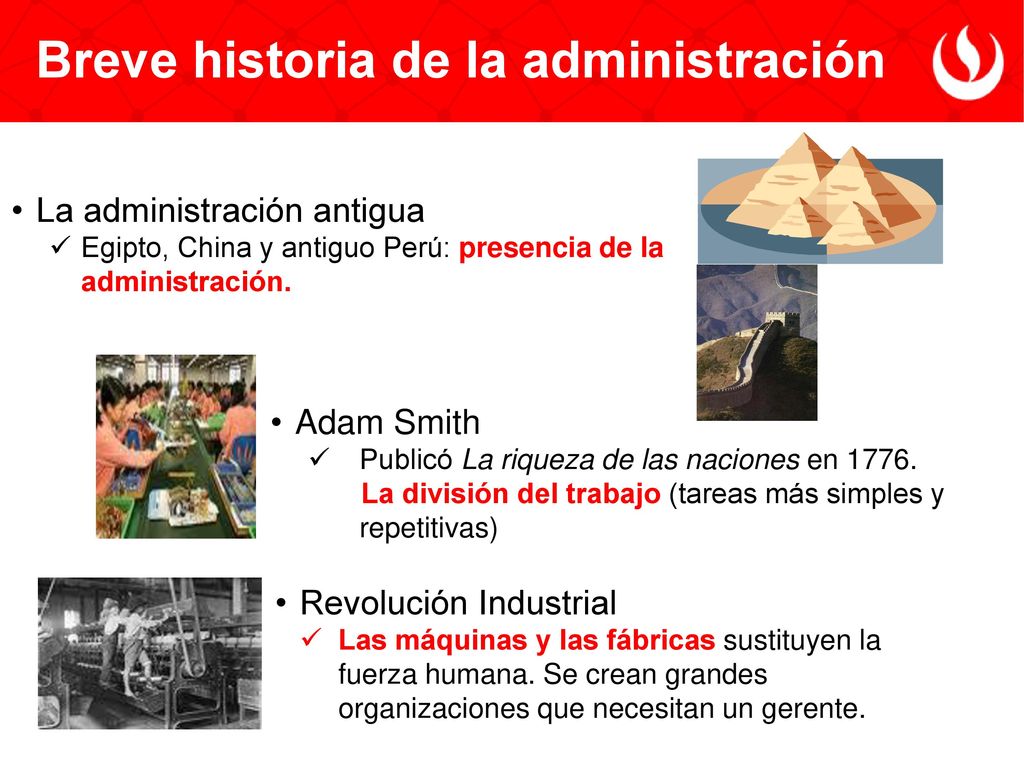 Breve historia de la administración

• La administración antigua
✓ Egipto, China y antiguo Perú: presencia de la administración.

• Adam Smith
✓ Publicó La riqueza de las naciones en 1776. La división del trabajo (tareas más simples y repetitivas)

• Revolución Industrial
✓ Las máquinas y las fábricas sustituyen la fuerza humana. Se crean grandes organizaciones que necesitan un gerente.